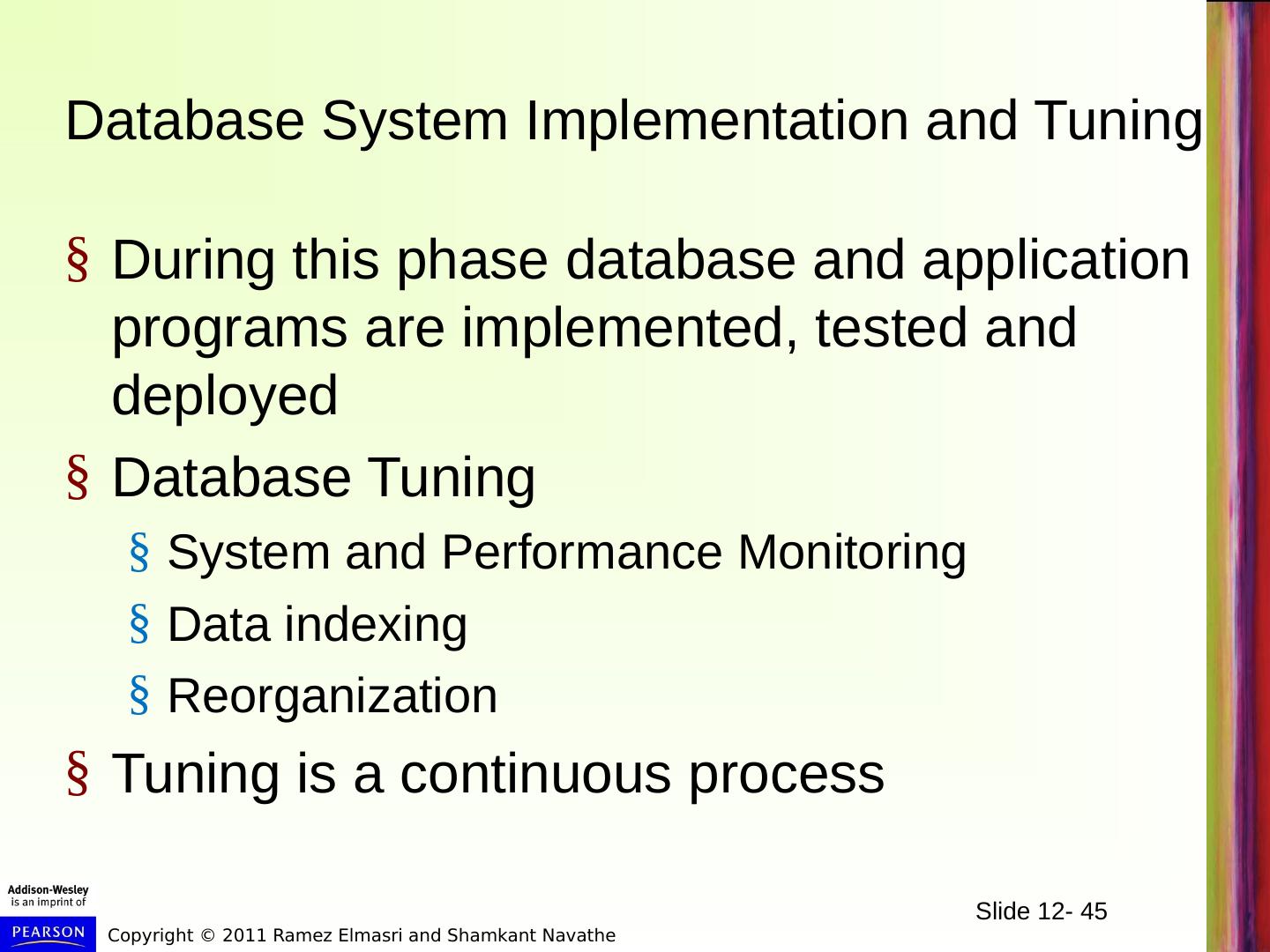 Database System Implementation and Tuning

§ During this phase database and application programs are implemented, tested and deployed

§ Database Tuning

§ System and Performance Monitoring

§ Data indexing

§ Reorganization

§ Tuning is a continuous process

Addison-Wesley is an imprint of

PEARSON

Copyright © 2011 Ramez Elmasri and Shamkant Navathe

Slide 12- 45